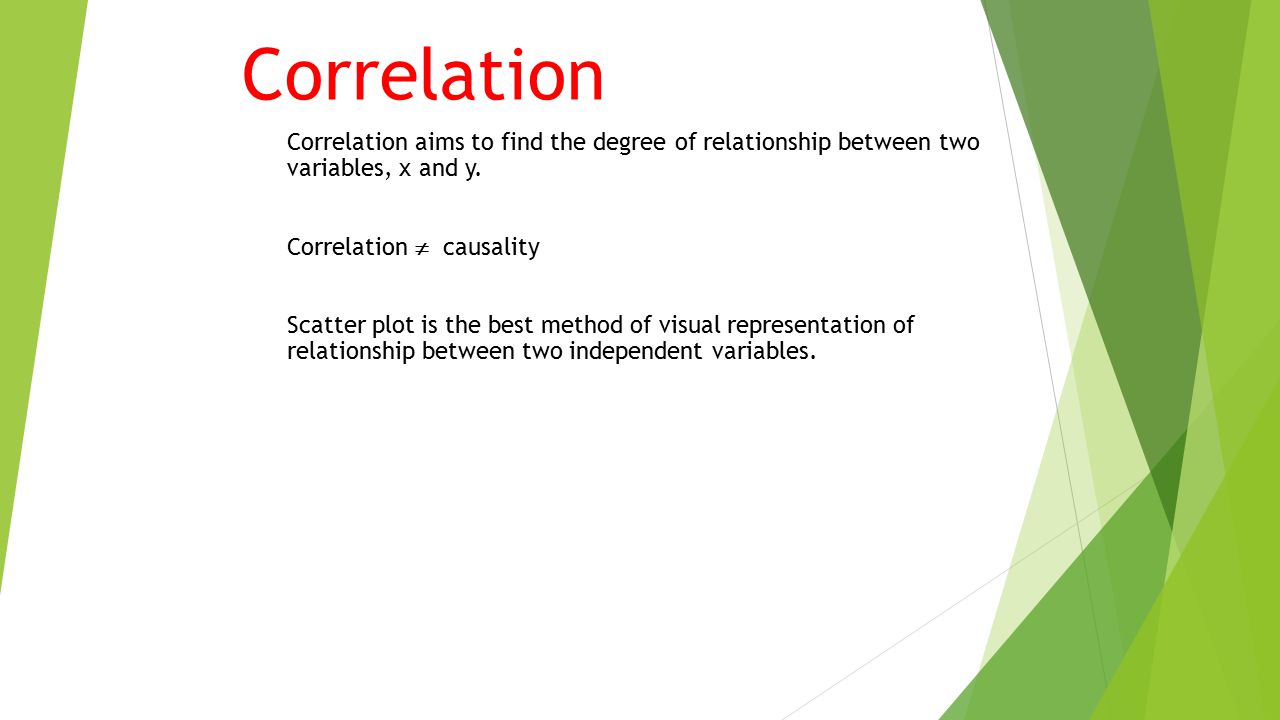 Correlation

Correlation aims to find the degree of relationship between two variables, x and y.

Correlation $\neq$ causality

Scatter plot is the best method of visual representation of relationship between two independent variables.